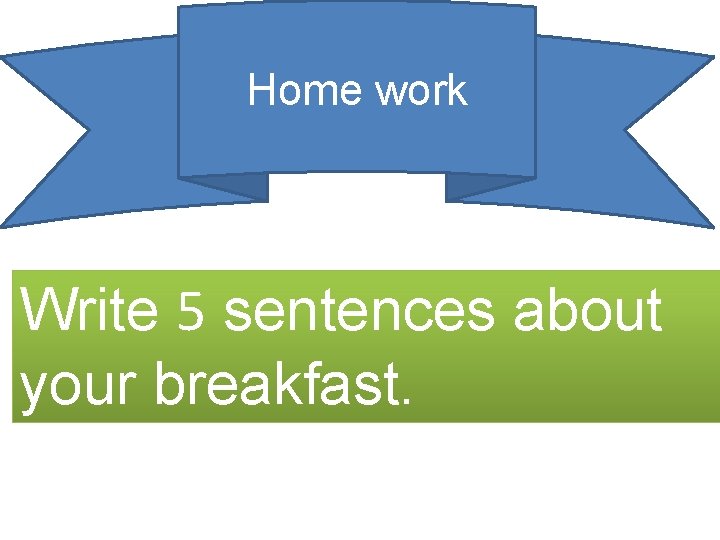 Home work

Write 5 sentences about your breakfast.